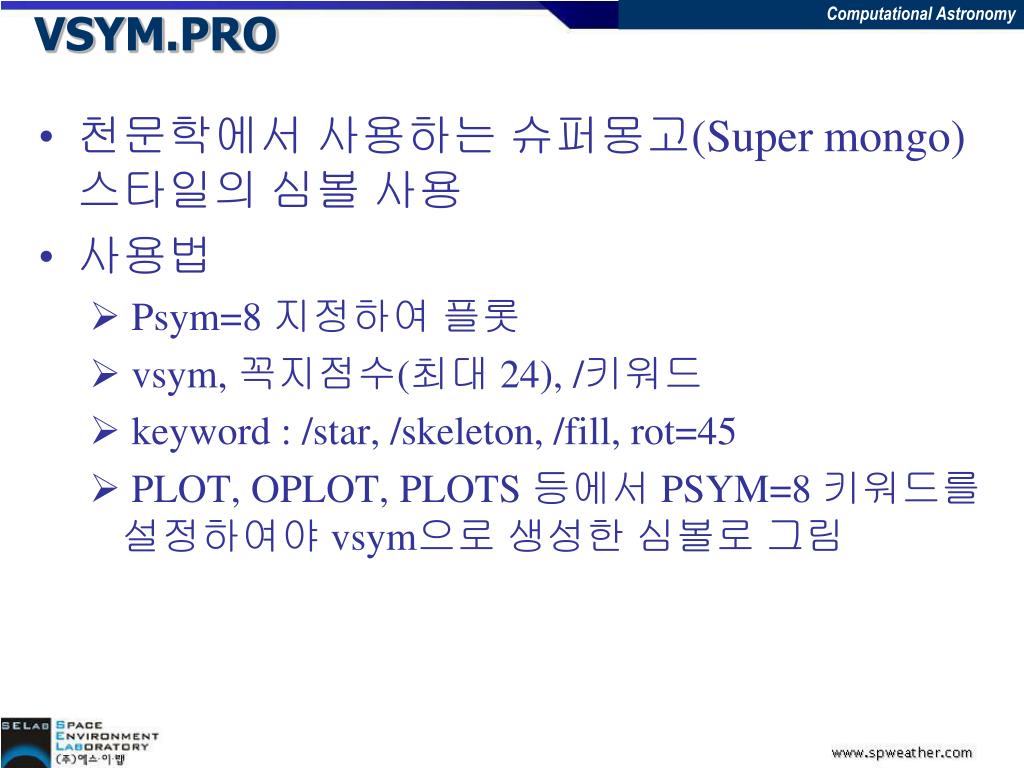 VSYM.PRO

Computational Astronomy

• 천문학에서 사용하는 슈퍼몽고(Super mongo) 스타일의 심볼 사용
• 사용법
➢ Psym=8 지정하여 플롯
➢ vsym, 꼭지점수(최대 24), /키워드
➢ keyword : /star, /skeleton, /fill, rot=45
➢ PLOT, OPLOT, PLOTS 등에서 PSYM=8 키워드를 설정하여야 vsym으로 생성한 심볼로 그림

SELAB SPACE ENVIRONMENT LABORATORY (주)에스·이·랩

www.spweather.com